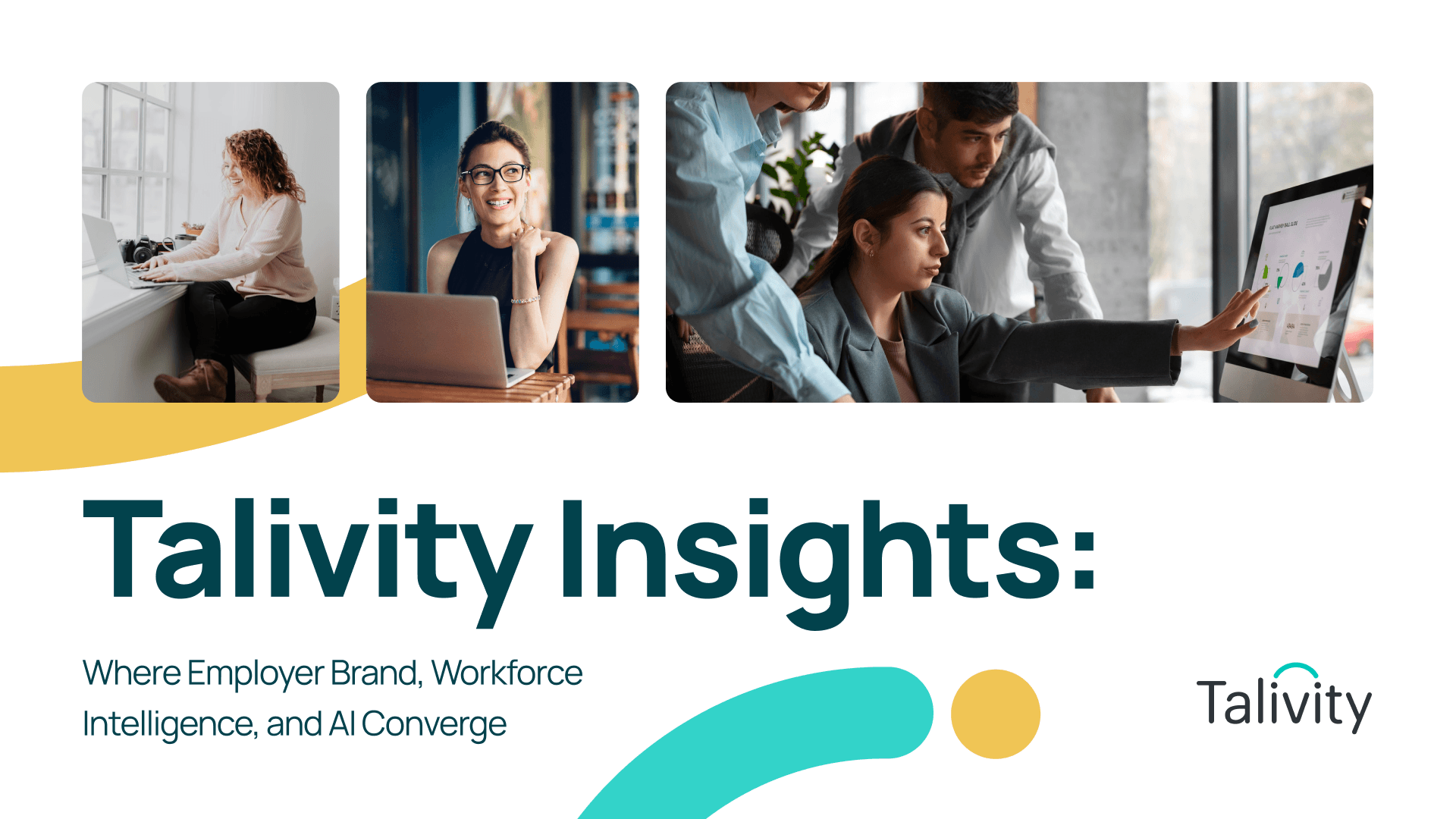 Talivity Insights:

Where Employer Brand, Workforce Intelligence, and AI Converge

Talivity